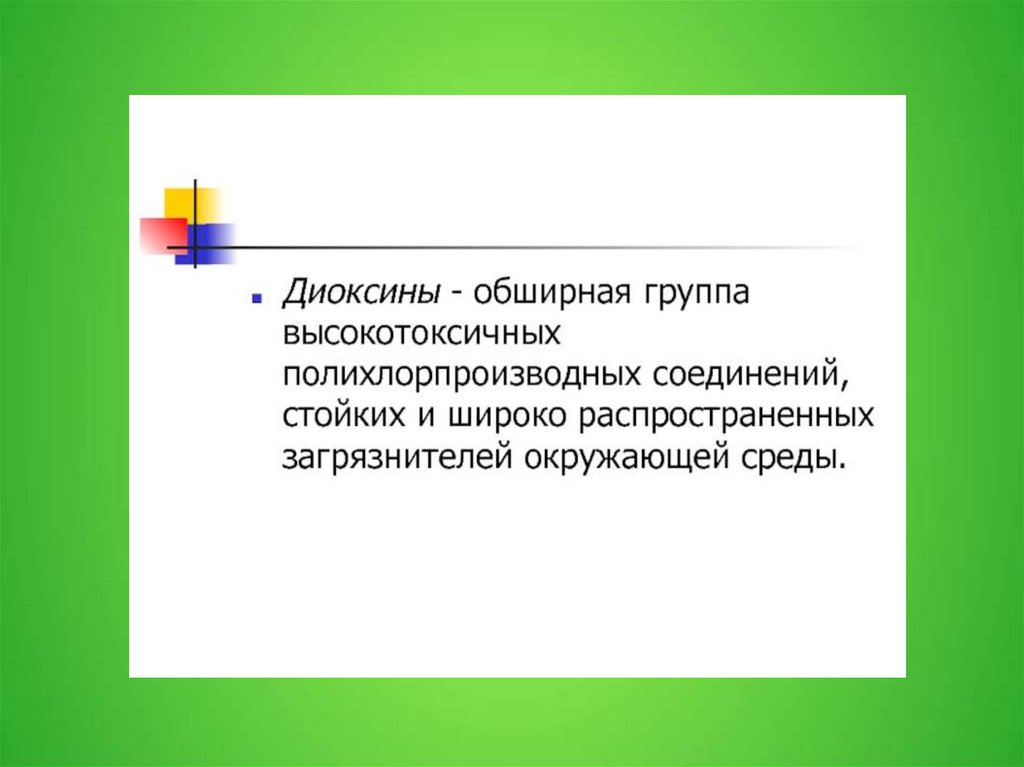 Диоксины - обширная группа высокотоксичных полихлорпроизводных соединений, стойких и широко распространенных загрязнителей окружающей среды.